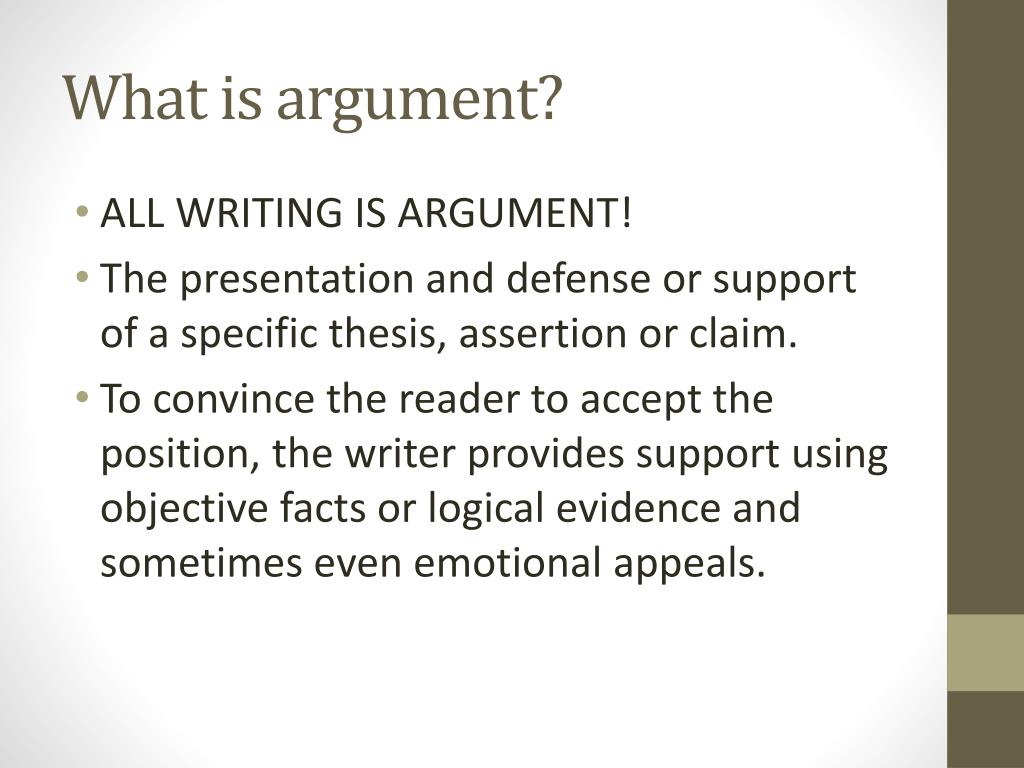 What is argument?

• ALL WRITING IS ARGUMENT!
• The presentation and defense or support of a specific thesis, assertion or claim.
• To convince the reader to accept the position, the writer provides support using objective facts or logical evidence and sometimes even emotional appeals.